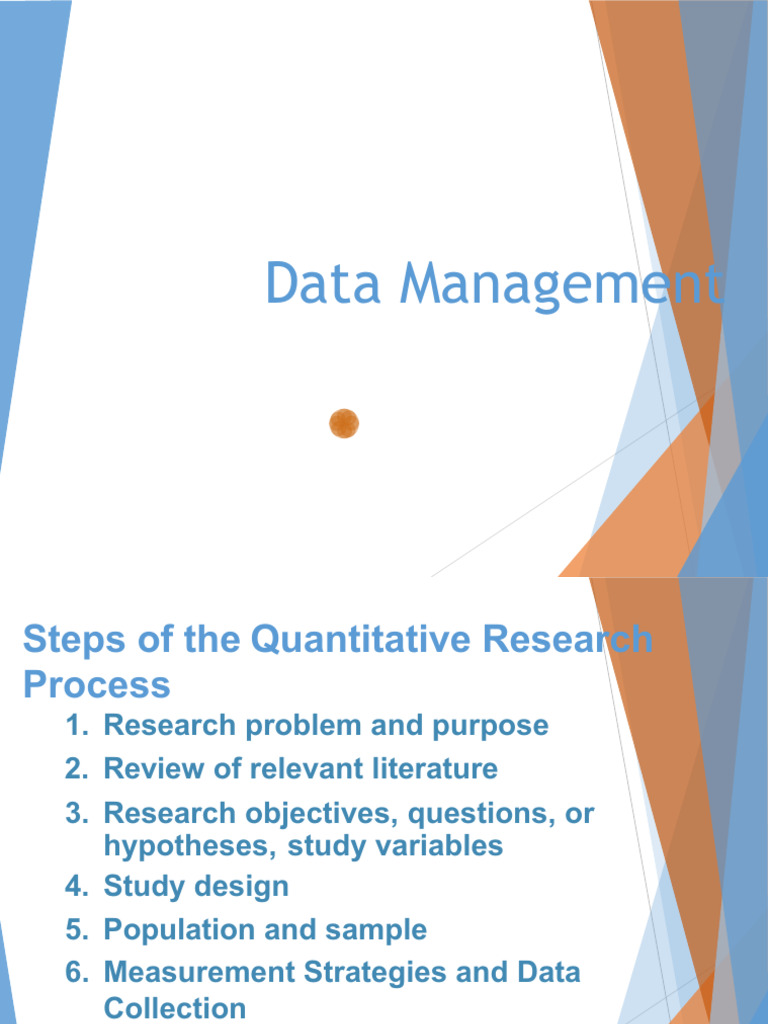 Data Management

Steps of the Quantitative Research Process

1. Research problem and purpose
2. Review of relevant literature
3. Research objectives, questions, or hypotheses, study variables
4. Study design
5. Population and sample
6. Measurement Strategies and Data Collection